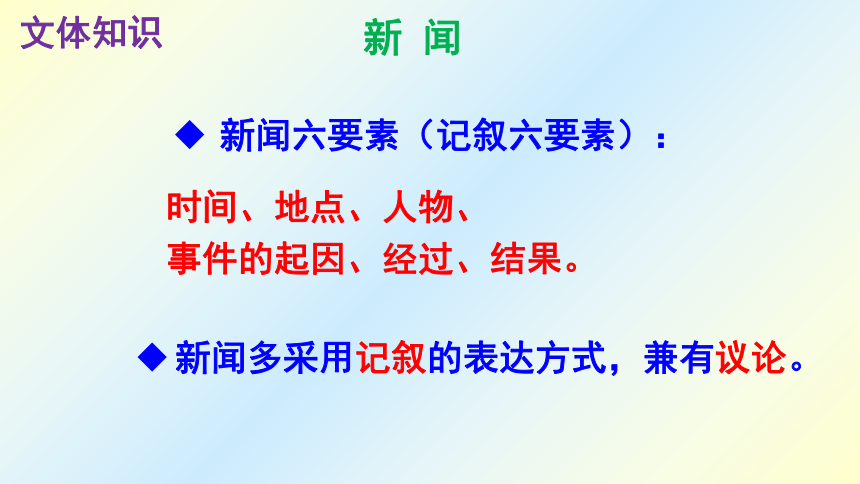 文体知识

新 闻

◆ 新闻六要素（记叙六要素）：

时间、地点、人物、
事件的起因、经过、结果。

◆ 新闻多采用记叙的表达方式，兼有议论。